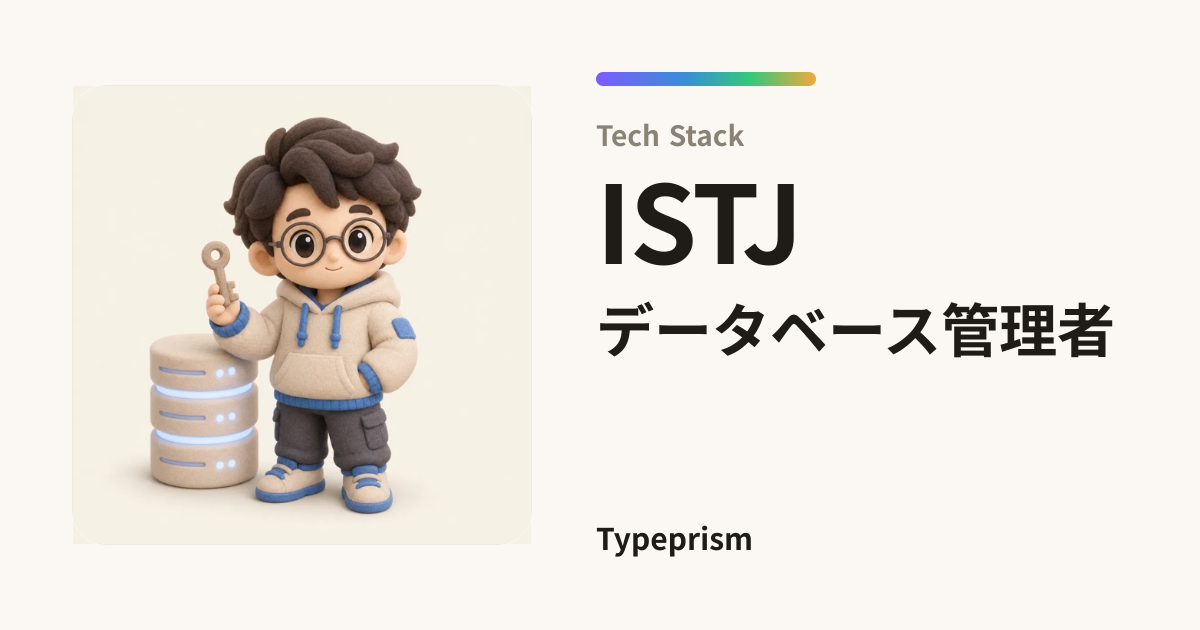 Tech Stack

ISTJ

データベース管理者

Typeprism